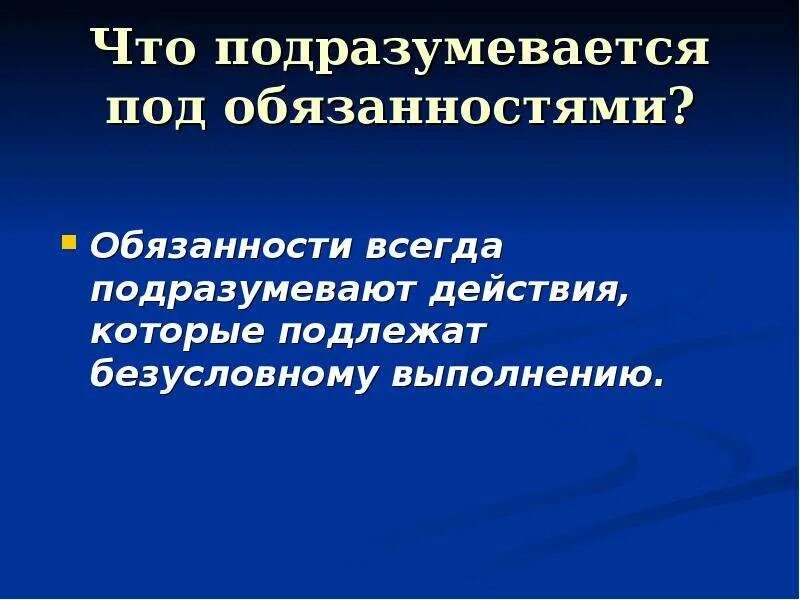 Что подразумевается под обязанностями?

Обязанности всегда подразумевают действия, которые подлежат безусловному выполнению.